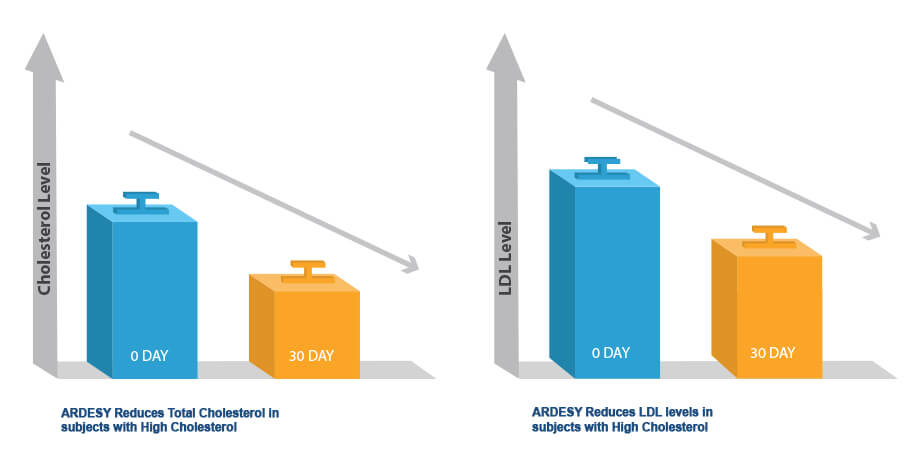 Cholesterol Level

0 DAY

30 DAY

ARDESY Reduces Total Cholesterol in subjects with High Cholesterol

LDL Level

0 DAY

30 DAY

ARDESY Reduces LDL levels in subjects with High Cholesterol